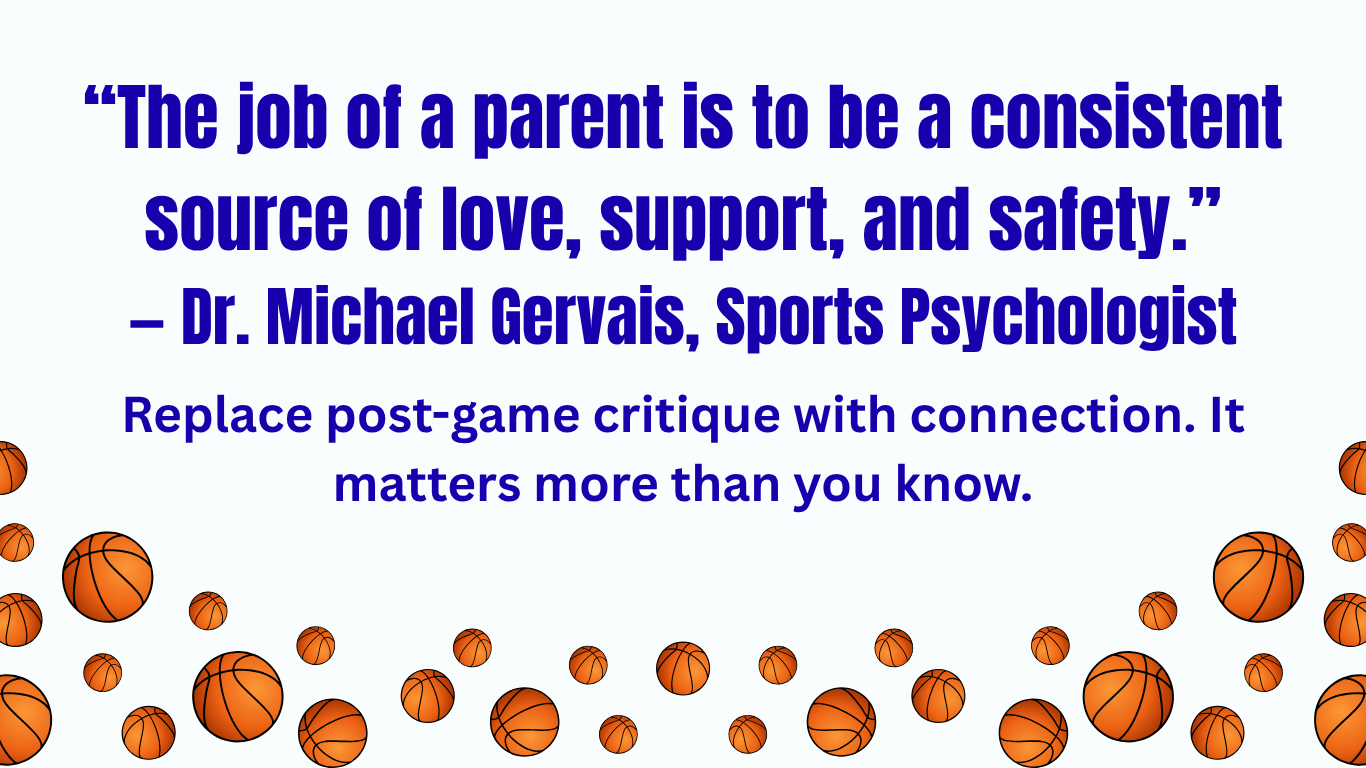 "The job of a parent is to be a consistent source of love, support, and safety."
– Dr. Michael Gervais, Sports Psychologist

Replace post-game critique with connection. It matters more than you know.